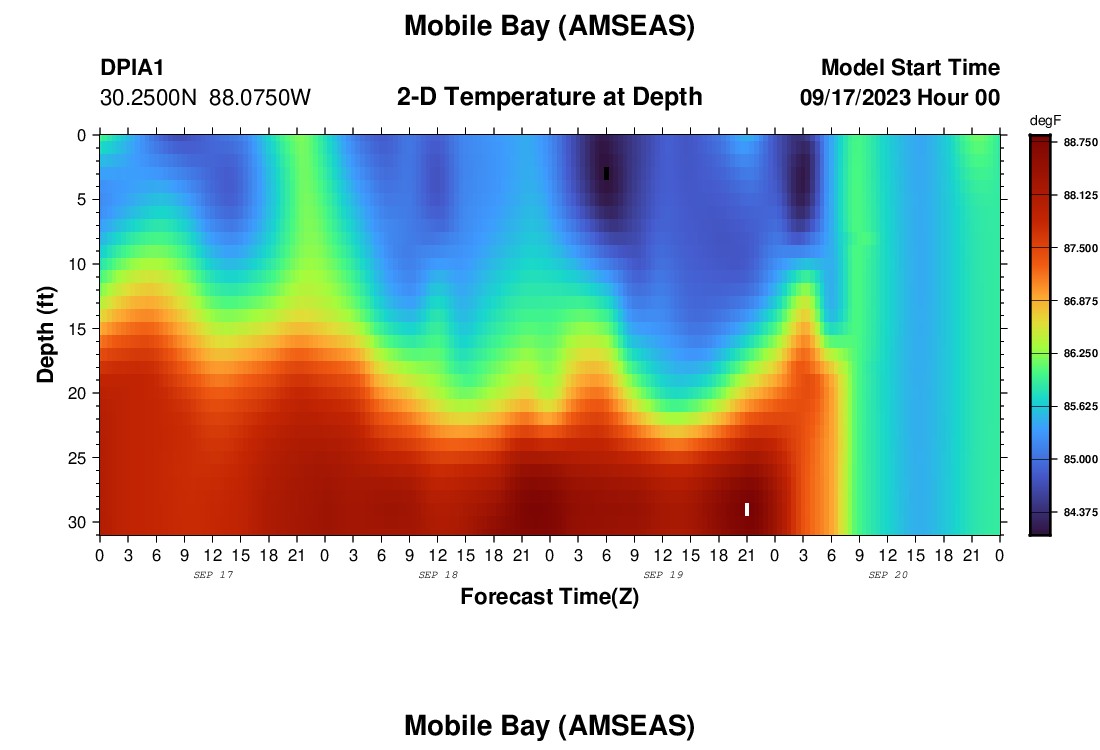 Mobile Bay (AMSEAS)

DPIA1
30.2500N 88.0750W

2-D Temperature at Depth

Model Start Time
09/17/2023 Hour 00

degF
88.750
88.125
87.500
86.875
86.250
85.625
85.000
84.375

Depth (ft)
0
5
10
15
20
25
30

0 3 6 9 12 15 18 21 0 3 6 9 12 15 18 21 0 3 6 9 12 15 18 21 0 3 6 9 12 15 18 21 0
SEP 17
SEP 18
SEP 19
SEP 20

Forecast Time(Z)

Mobile Bay (AMSEAS)